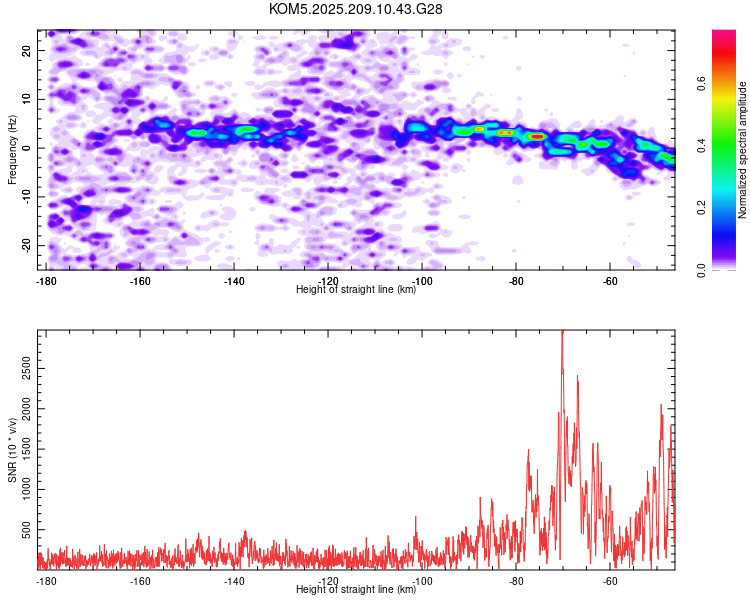 KOM5.2025.209.10.43.G28

Frequency (Hz)
20
10
0
-10
-20
-180 -160 -140 -120 -100 -80 -60
Height of straight line (km)

Normalized spectral amplitude
0.0
0.2
0.4
0.6

SNR (10 * v/v)
2500
2000
1500
1000
500
-180 -160 -140 -120 -100 -80 -60
Height of straight line (km)